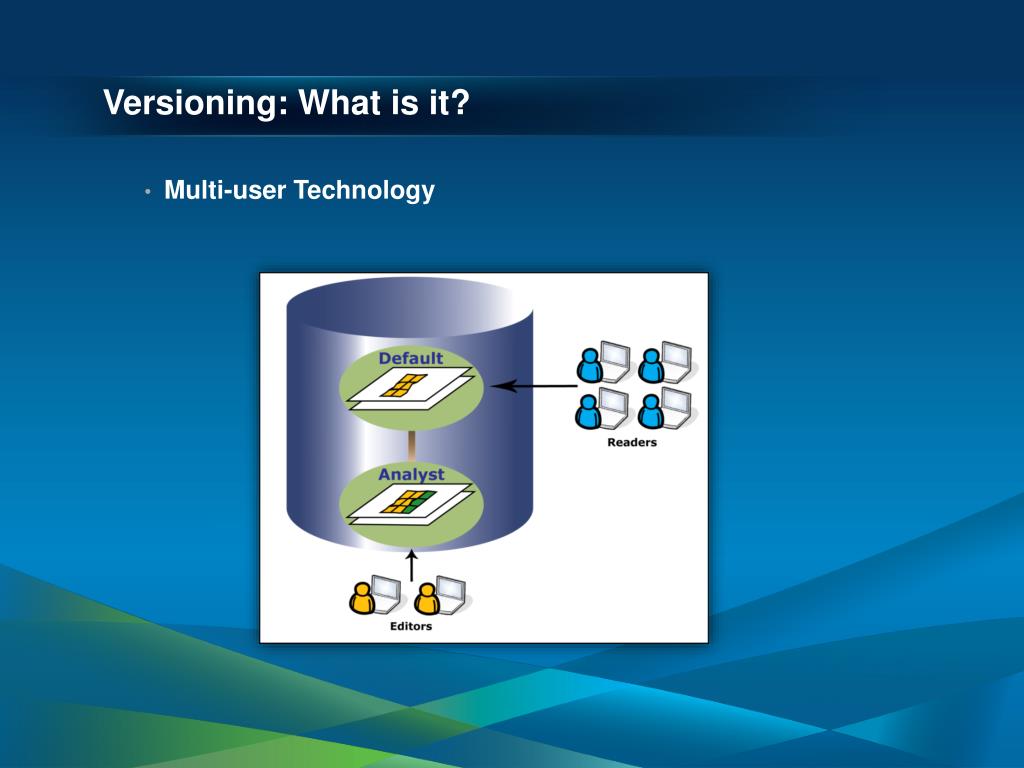 Versioning: What is it?

• Multi-user Technology

Default

Readers

Analyst

Editors